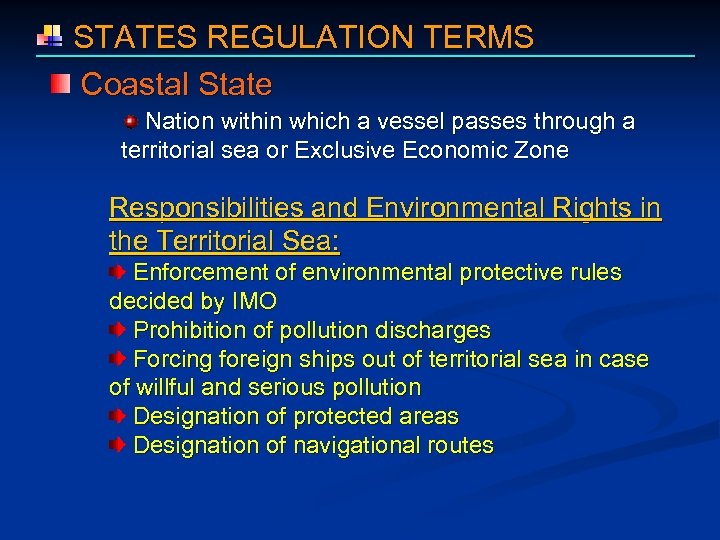 STATES REGULATION TERMS

Coastal State

Nation within which a vessel passes through a territorial sea or Exclusive Economic Zone

Responsibilities and Environmental Rights in the Territorial Sea:

Enforcement of environmental protective rules decided by IMO

Prohibition of pollution discharges

Forcing foreign ships out of territorial sea in case of willful and serious pollution

Designation of protected areas

Designation of navigational routes